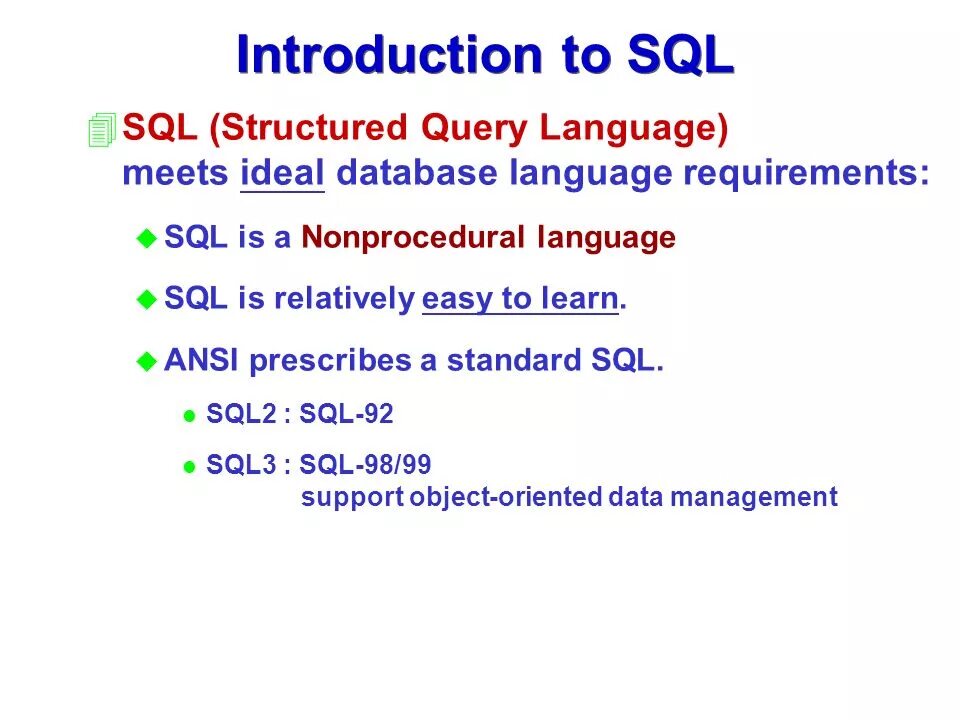 Introduction to SQL

SQL (Structured Query Language) meets ideal database language requirements:

SQL is a Nonprocedural language

SQL is relatively easy to learn.

ANSI prescribes a standard SQL.

SQL2 : SQL-92

SQL3 : SQL-98/99
support object-oriented data management